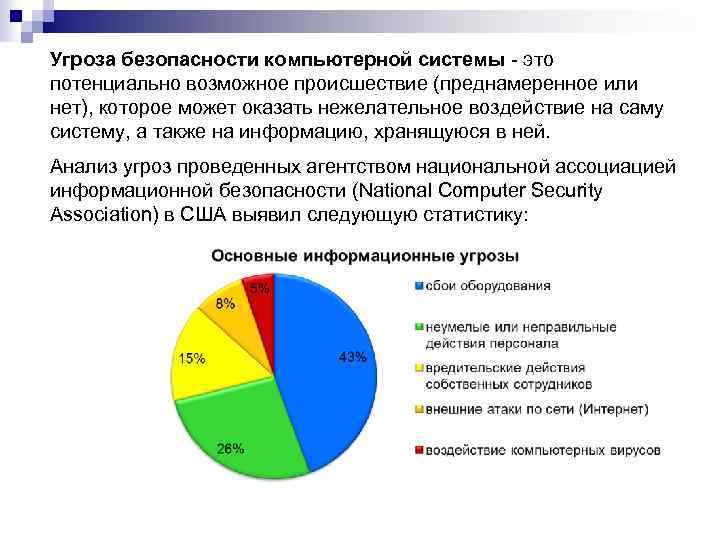 **Угроза безопасности компьютерной системы** - это потенциально возможное происшествие (преднамеренное или нет), которое может оказать нежелательное воздействие на саму систему, а также на информацию, хранящуюся в ней.

Анализ угроз проведенных агентством национальной ассоциацией информационной безопасности (National Computer Security Association) в США выявил следующую статистику:

Основные информационные угрозы

5%
8%
15%
43%
26%

сбои оборудования
неумелые или неправильные действия персонала
вредительские действия собственных сотрудников
внешние атаки по сети (Интернет)
воздействие компьютерных вирусов